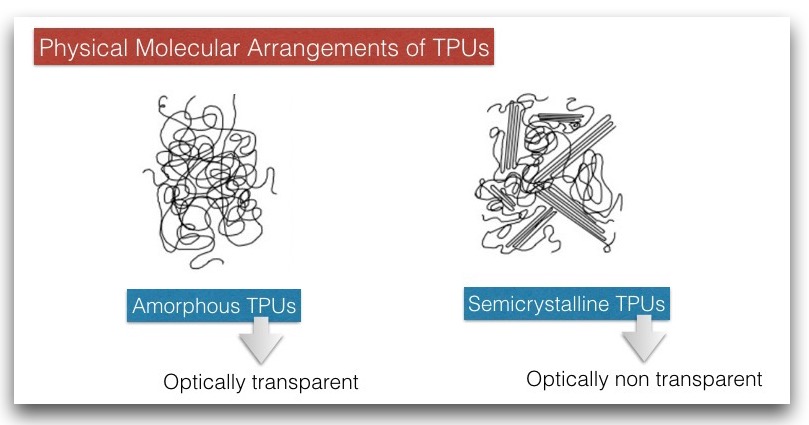 Physical Molecular Arrangements of TPUs

Amorphous TPUs

Optically transparent

Semicrystalline TPUs

Optically non transparent